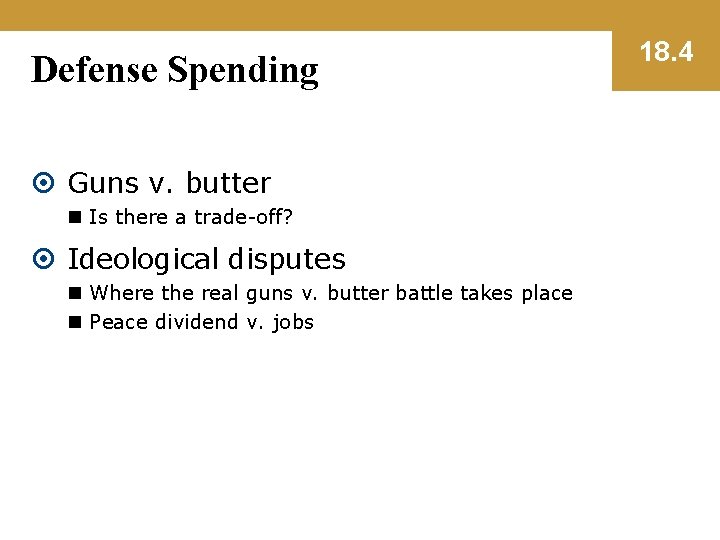 Defense Spending

18.4

Guns v. butter

Is there a trade-off?

Ideological disputes

Where the real guns v. butter battle takes place

Peace dividend v. jobs